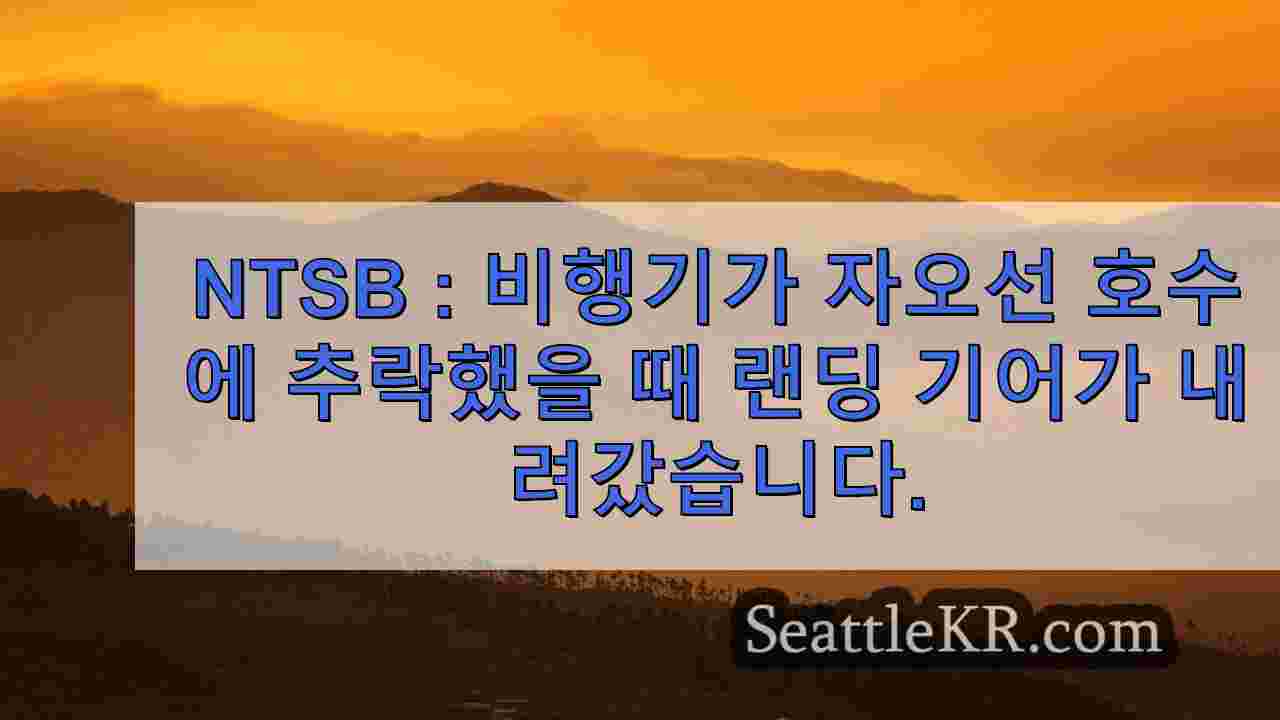 NTSB : 비행기가 자오선 호수에 추락했을 때 랜딩 기어가 내려갔습니다.

SeattleKR.com